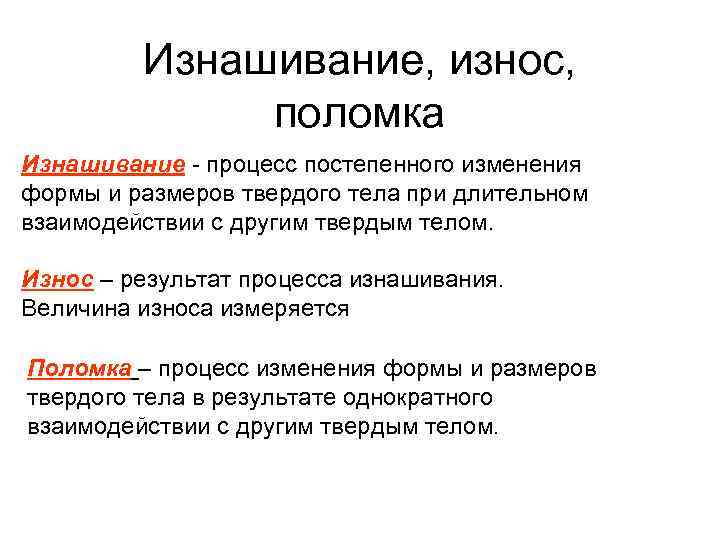 Изнашивание, износ, поломка

Изнашивание - процесс постепенного изменения формы и размеров твердого тела при длительном взаимодействии с другим твердым телом.

Износ – результат процесса изнашивания. Величина износа измеряется

Поломка – процесс изменения формы и размеров твердого тела в результате однократного взаимодействии с другим твердым телом.